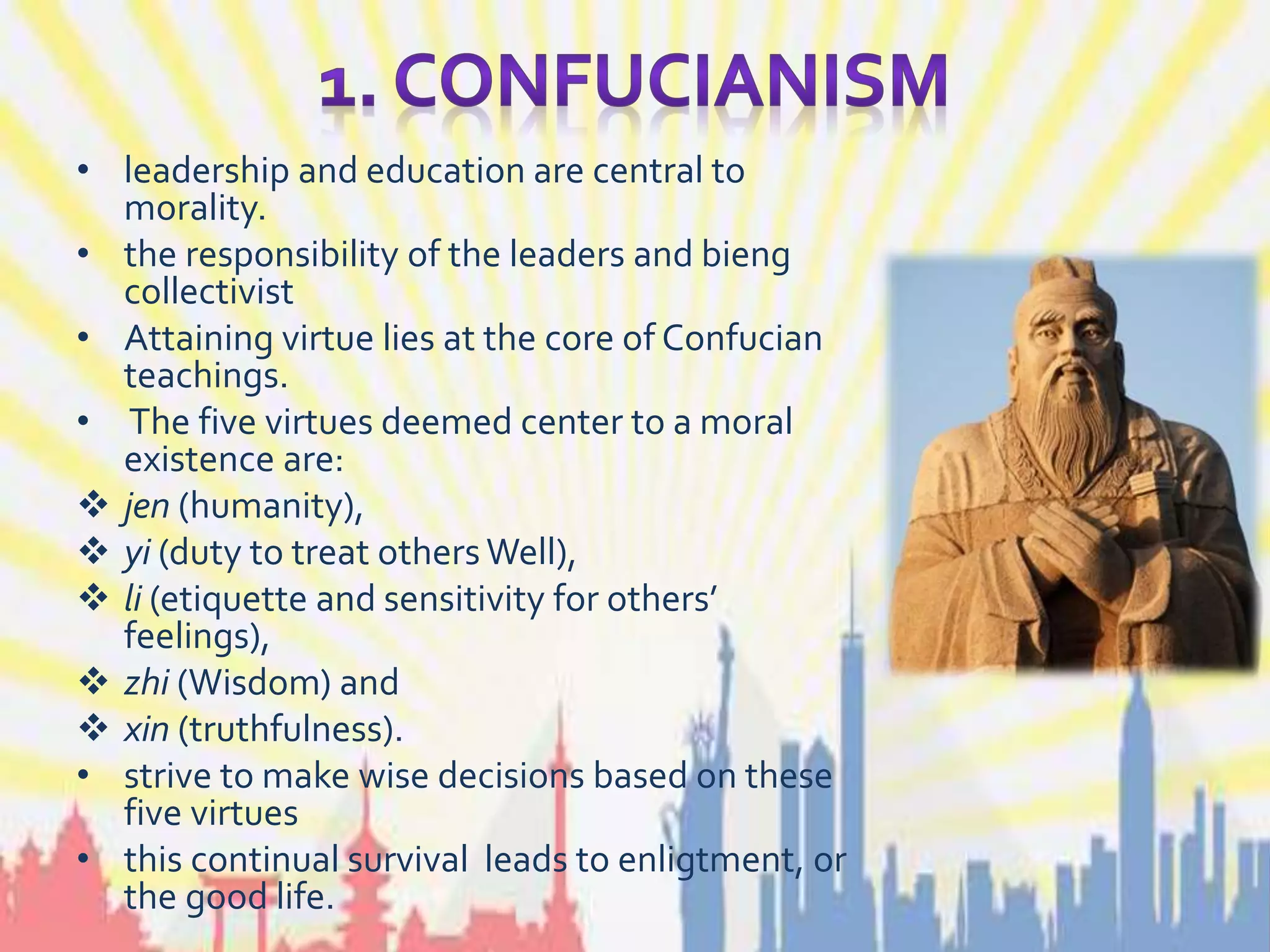 1. CONFUCIANISM

• leadership and education are central to morality.
• the responsibility of the leaders and bieng collectivist
• Attaining virtue lies at the core of Confucian teachings.
• The five virtues deemed center to a moral existence are:
❖ jen (humanity),
❖ yi (duty to treat others Well),
❖ li (etiquette and sensitivity for others' feelings),
❖ zhi (Wisdom) and
❖ xin (truthfulness).
• strive to make wise decisions based on these five virtues
• this continual survival leads to enligtment, or the good life.